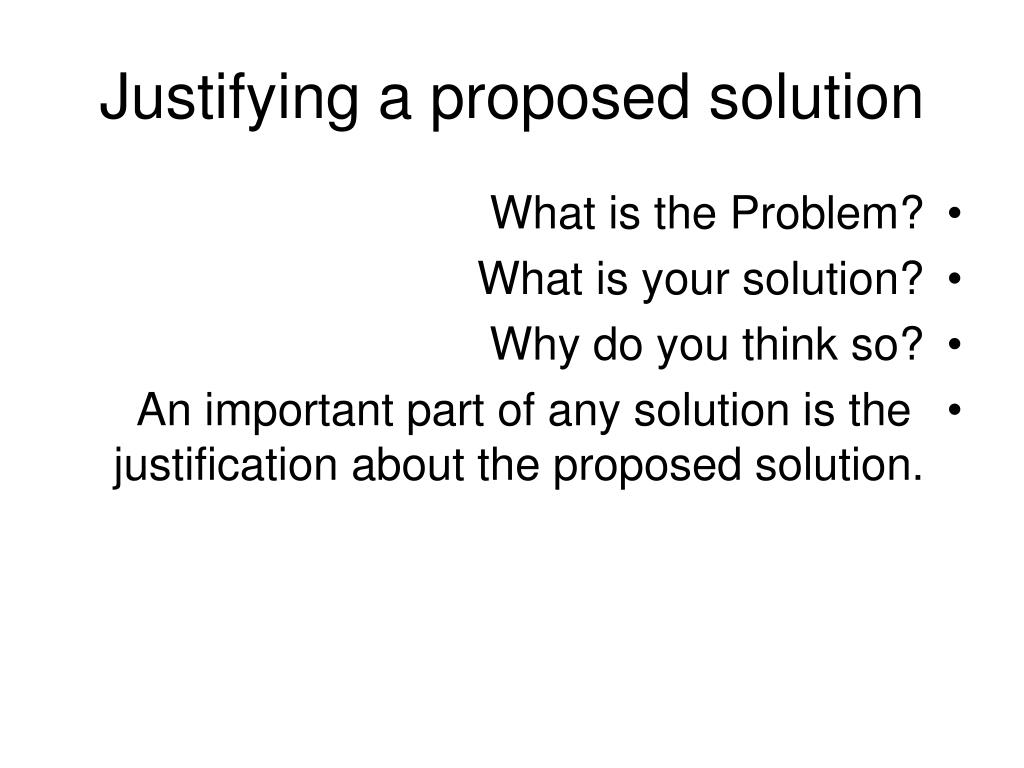 Justifying a proposed solution

• What is the Problem?
• What is your solution?
• Why do you think so?
• An important part of any solution is the justification about the proposed solution.